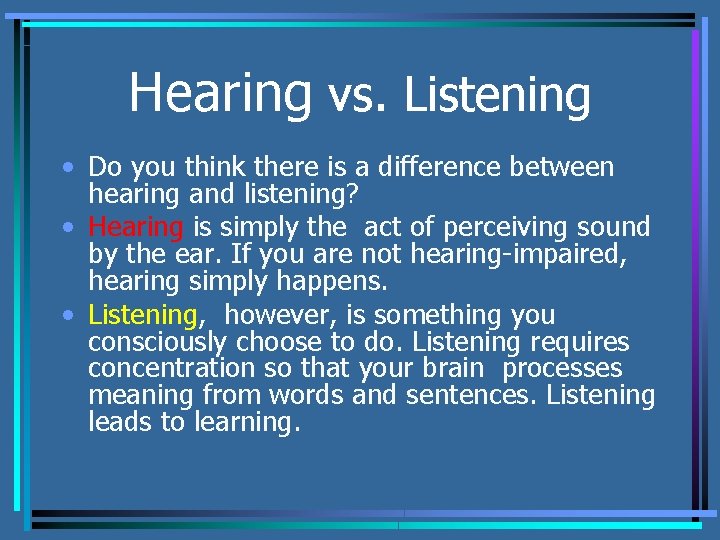 Hearing vs. Listening

• Do you think there is a difference between hearing and listening?
• Hearing is simply the act of perceiving sound by the ear. If you are not hearing-impaired, hearing simply happens.
• Listening, however, is something you consciously choose to do. Listening requires concentration so that your brain processes meaning from words and sentences. Listening leads to learning.